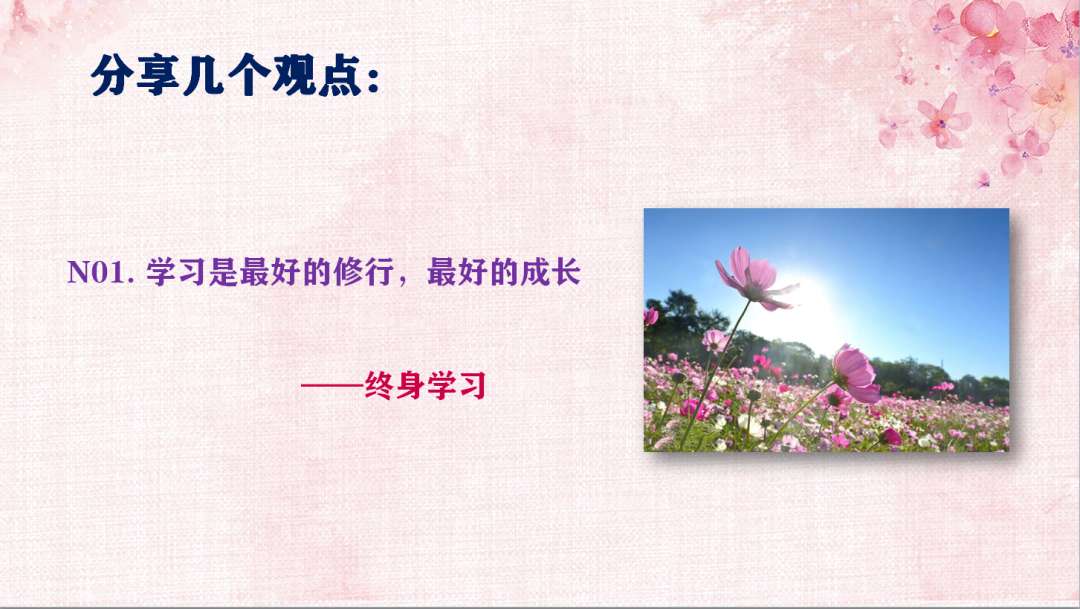 分享几个观点:

N01. 学习是最好的修行，最好的成长

——终身学习